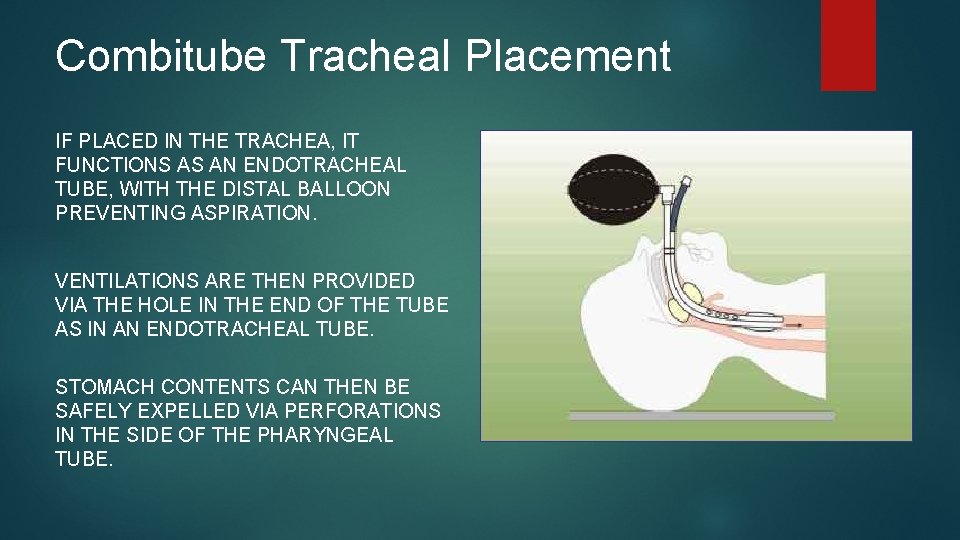 Combitube Tracheal Placement

IF PLACED IN THE TRACHEA, IT FUNCTIONS AS AN ENDOTRACHEAL TUBE, WITH THE DISTAL BALLOON PREVENTING ASPIRATION.

VENTILATIONS ARE THEN PROVIDED VIA THE HOLE IN THE END OF THE TUBE AS IN AN ENDOTRACHEAL TUBE.

STOMACH CONTENTS CAN THEN BE SAFELY EXPELLED VIA PERFORATIONS IN THE SIDE OF THE PHARYNGEAL TUBE.